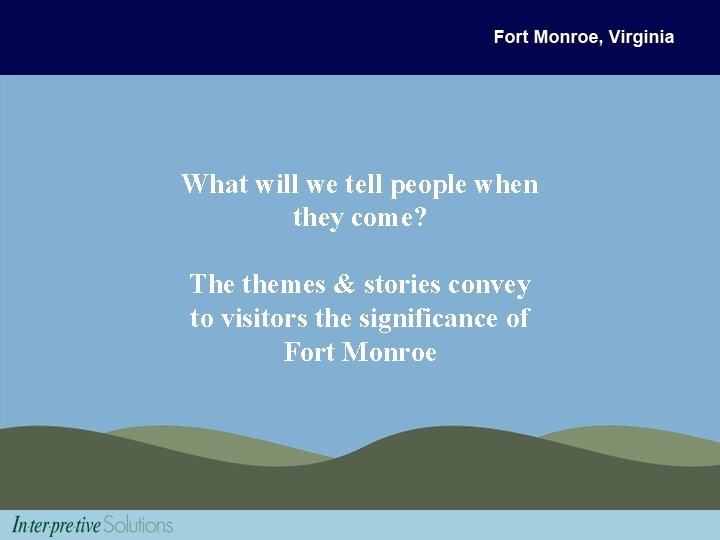 Fort Monroe, Virginia

What will we tell people when they come?

The themes & stories convey to visitors the significance of Fort Monroe

Interpretive Solutions